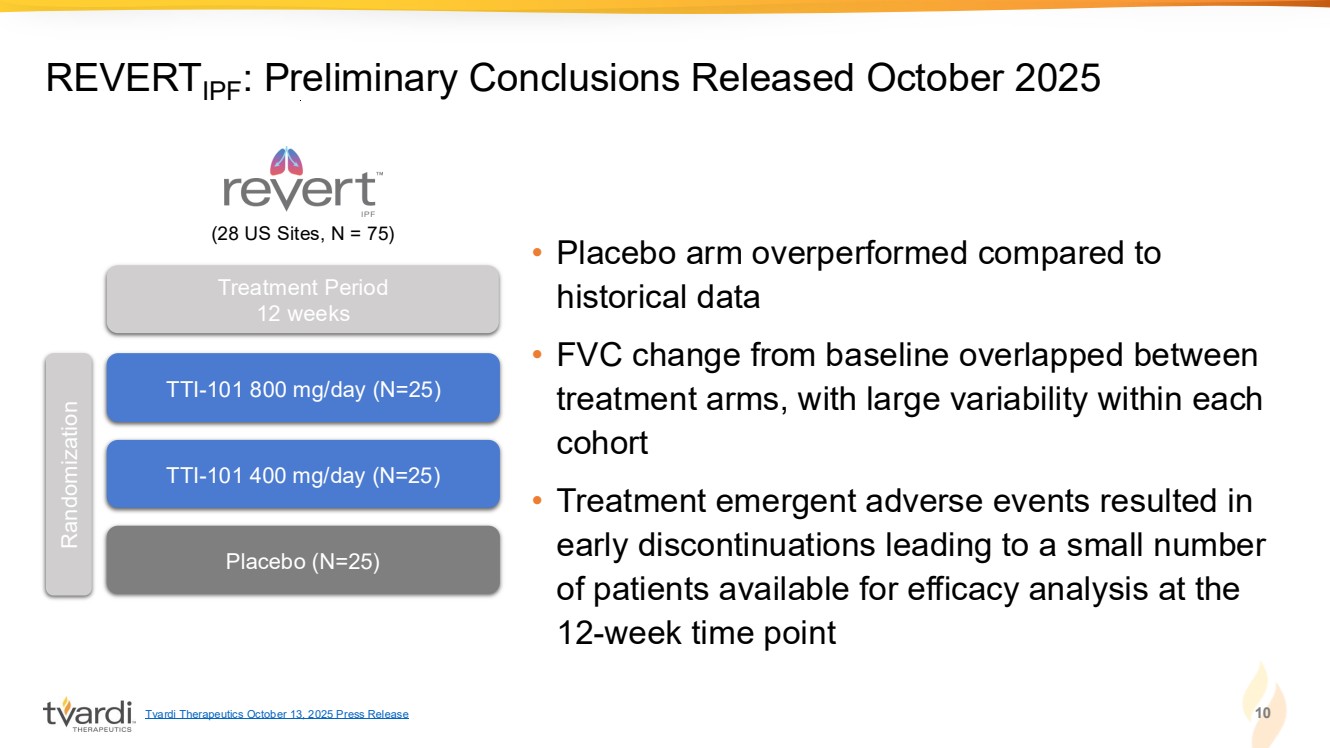 REVERT$_{IPF}$: Preliminary Conclusions Released October 2025

revert™ IPF

(28 US Sites, N = 75)

Treatment Period
12 weeks

Randomization

TTI-101 800 mg/day (N=25)

TTI-101 400 mg/day (N=25)

Placebo (N=25)

• Placebo arm overperformed compared to historical data

• FVC change from baseline overlapped between treatment arms, with large variability within each cohort

• Treatment emergent adverse events resulted in early discontinuations leading to a small number of patients available for efficacy analysis at the 12-week time point

tvardi THERAPEUTICS

Tvardi Therapeutics October 13, 2025 Press Release

10